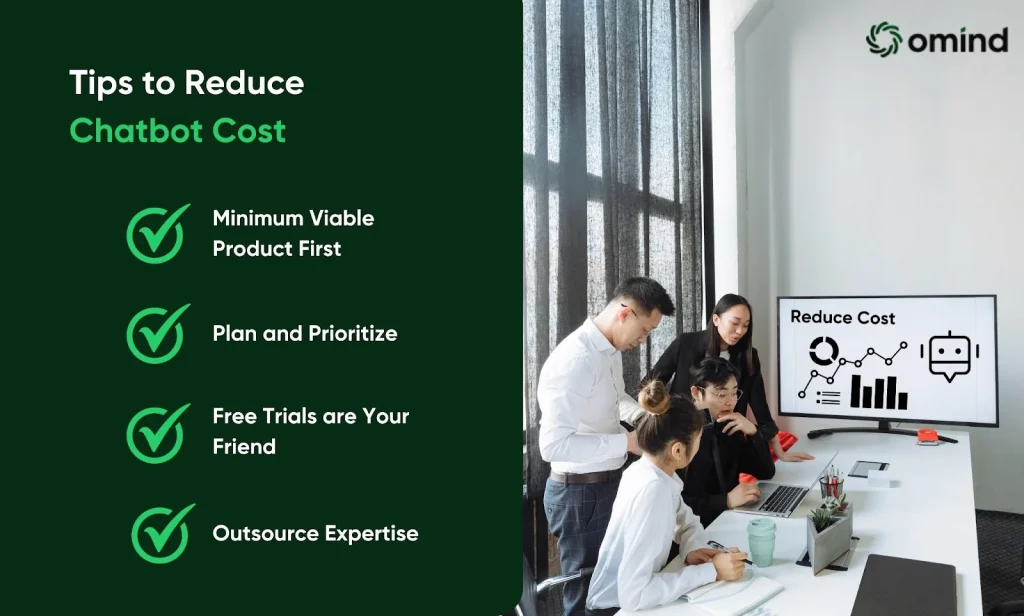 Tips to Reduce
Chatbot Cost

Minimum Viable Product First

Plan and Prioritize

Free Trials are Your Friend

Outsource Expertise

omind

Reduce Cost